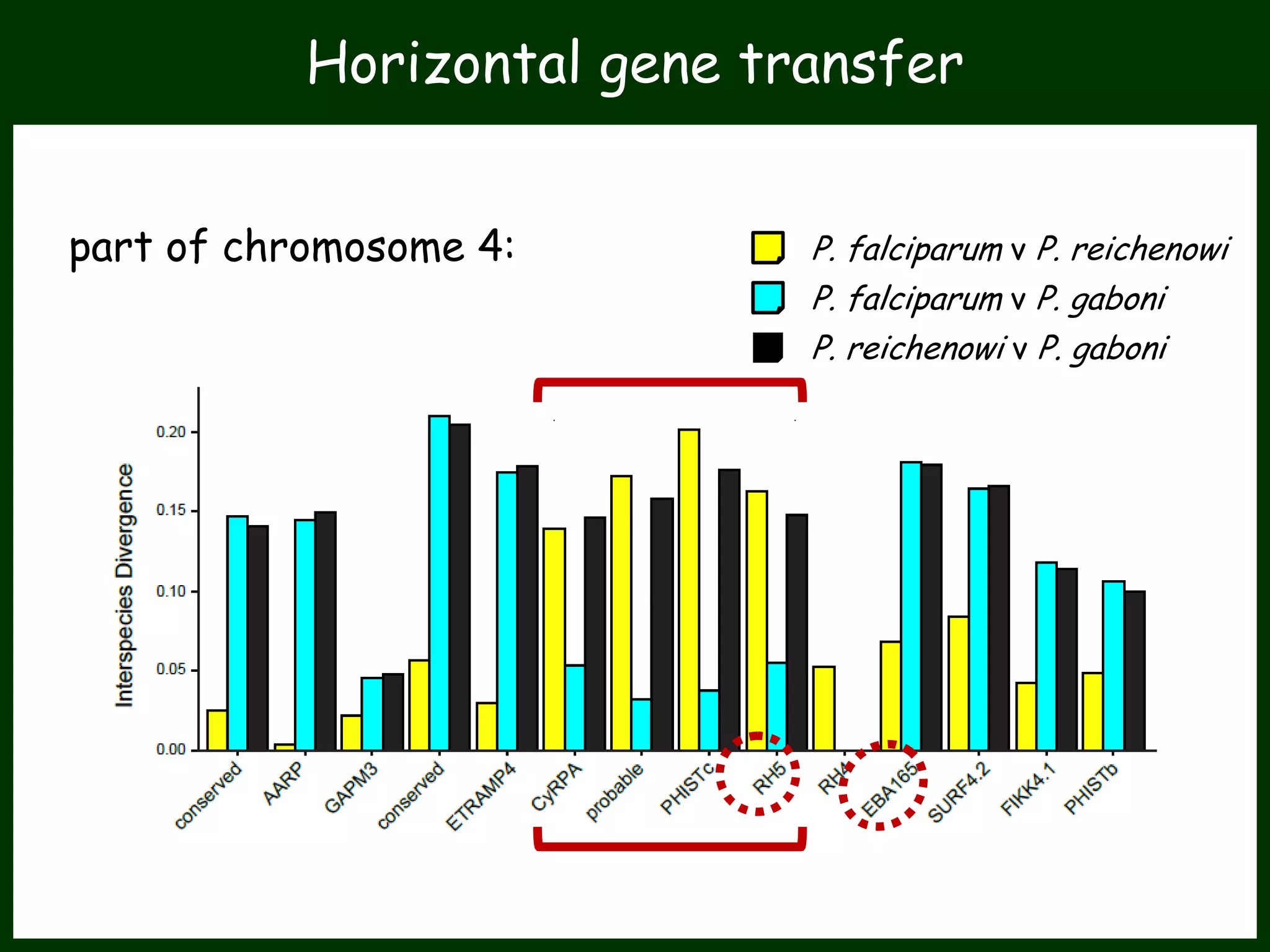 Horizontal gene transfer

part of chromosome 4:

P. falciparum v P. reichenowi
P. falciparum v P. gaboni
P. reichenowi v P. gaboni

Interspecies Divergence

0.20
0.15
0.10
0.05
0.00

conserved
AARP
GAPM3
conserved
ETRAMP4
CyRPA
probable
PHISTc
RH5
RH4
EBA165
SURF4.2
FIKK4.1
PHISTb